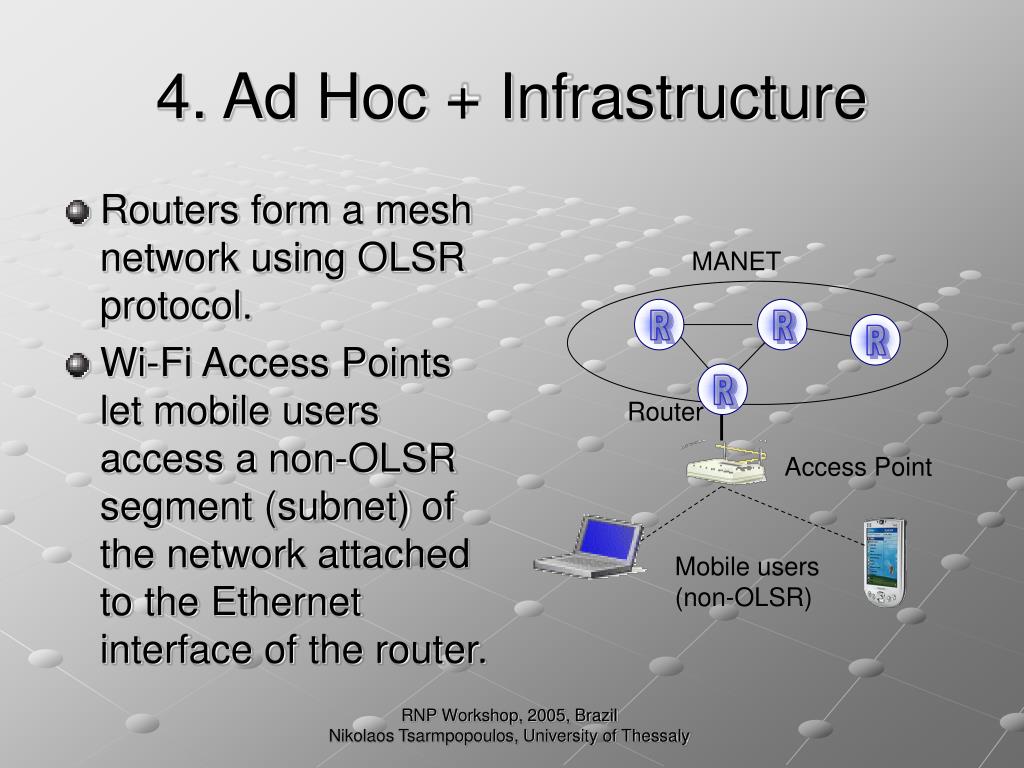 4. Ad Hoc + Infrastructure

Routers form a mesh network using OLSR protocol.

Wi-Fi Access Points let mobile users access a non-OLSR segment (subnet) of the network attached to the Ethernet interface of the router.

MANET

R

R

R

R

Router

Access Point

Mobile users (non-OLSR)

RNP Workshop, 2005, Brazil
Nikolaos Tsarmpopoulos, University of Thessaly